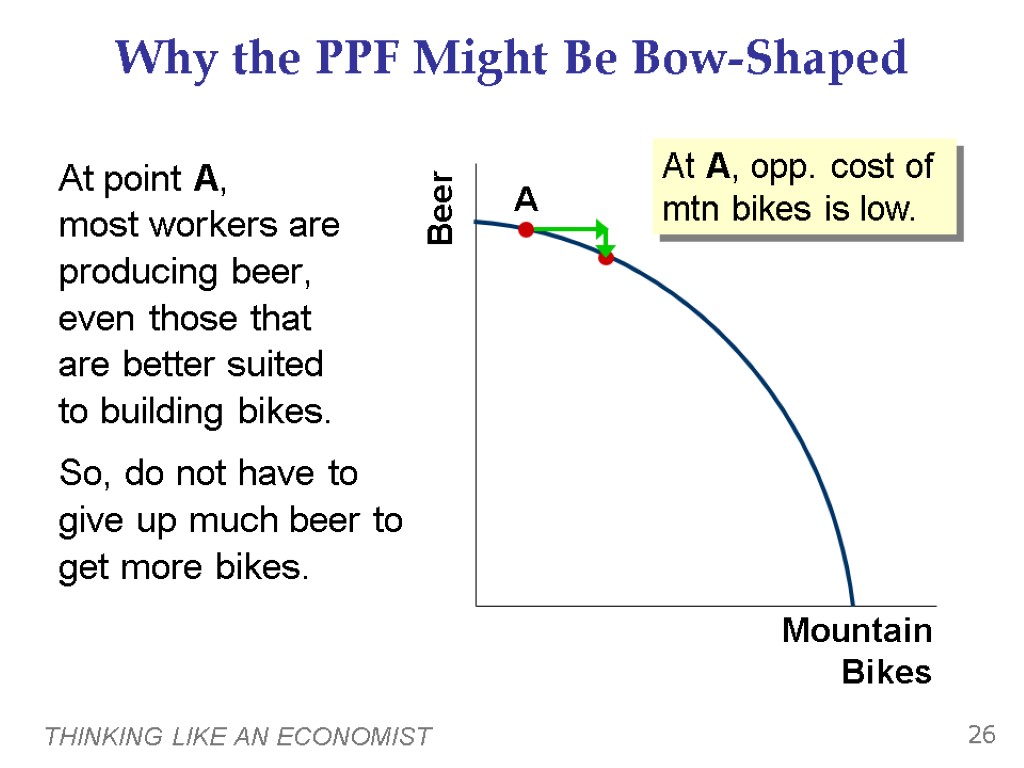 Why the PPF Might Be Bow-Shaped

At point A, most workers are producing beer, even those that are better suited to building bikes.

So, do not have to give up much beer to get more bikes.

Beer

A

At A, opp. cost of mtn bikes is low.

Mountain Bikes

THINKING LIKE AN ECONOMIST

26